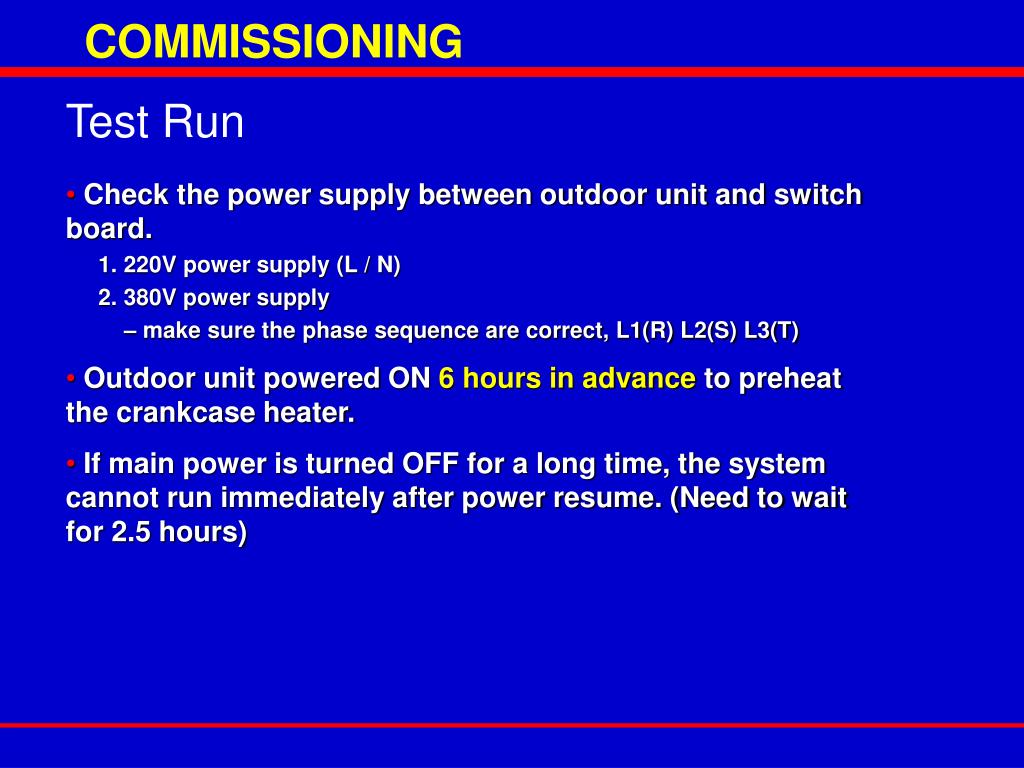 COMMISSIONING

Test Run

• Check the power supply between outdoor unit and switch board.

1. 220V power supply (L / N)

2. 380V power supply

– make sure the phase sequence are correct, L1(R) L2(S) L3(T)

• Outdoor unit powered ON 6 hours in advance to preheat the crankcase heater.

• If main power is turned OFF for a long time, the system cannot run immediately after power resume. (Need to wait for 2.5 hours)